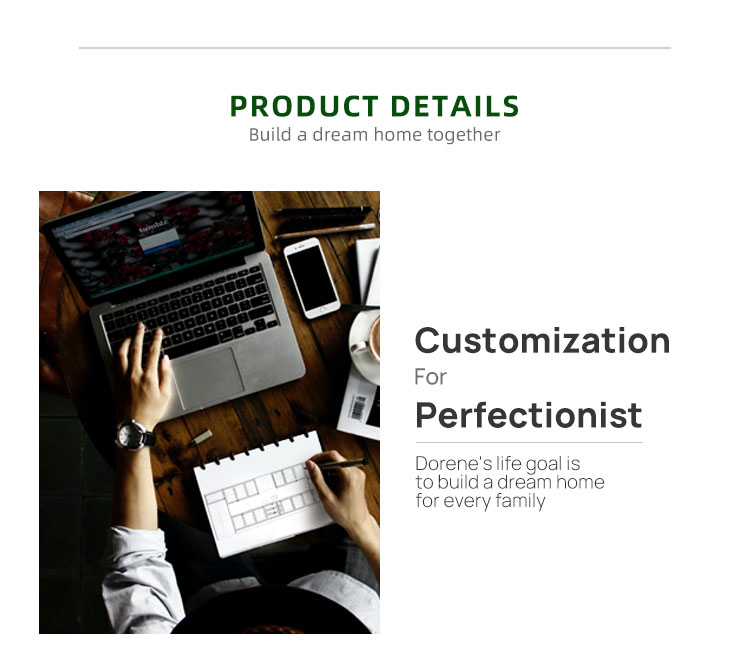 PRODUCT DETAILS
Build a dream home together

tumblr.

Customization
For
Perfectionist

Dorene's life goal is to build a dream home for every family